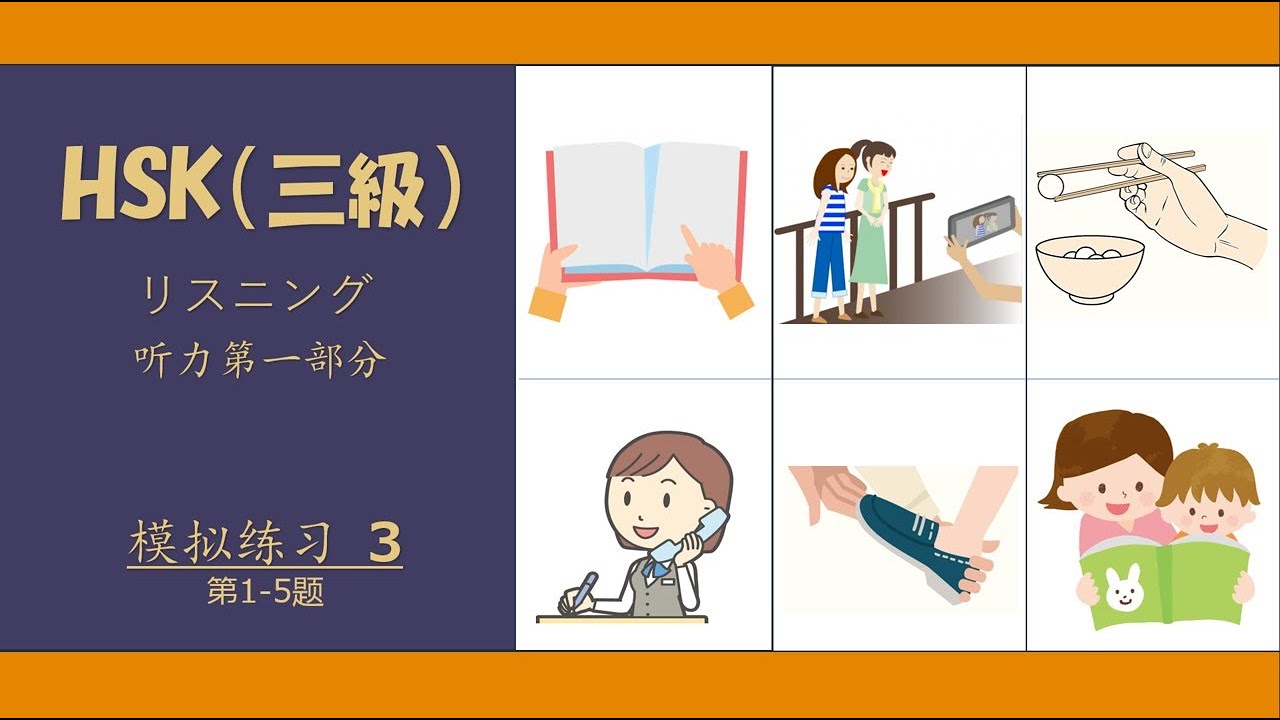 HSK（三級）

リスニング

听力第一部分

模拟练习 3

第1-5题